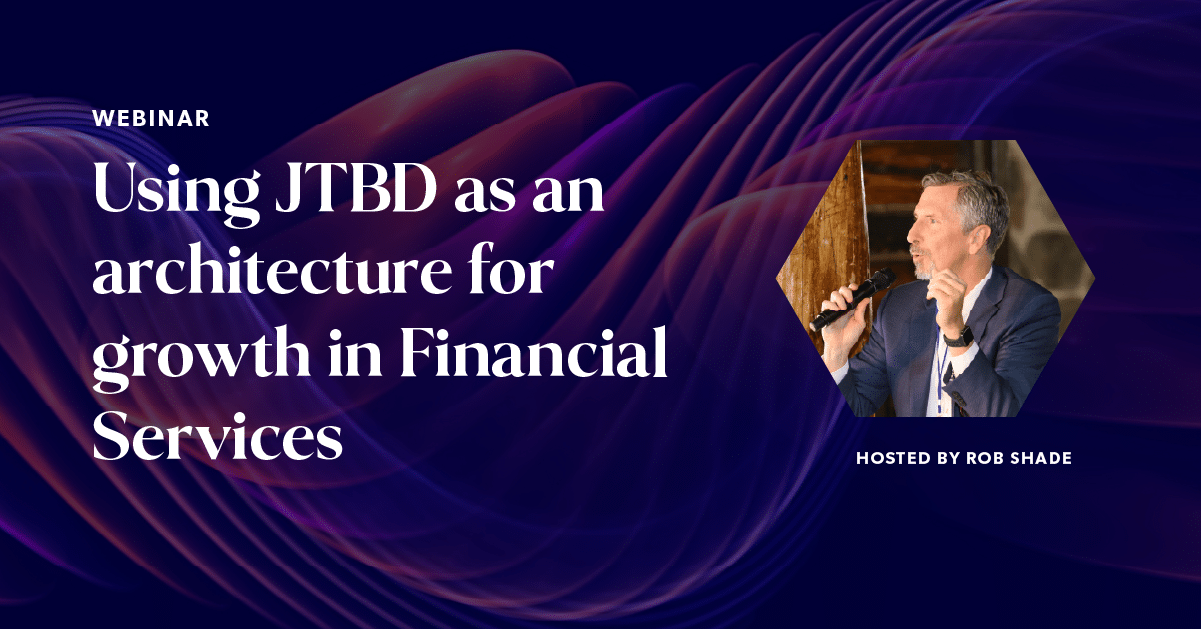 WEBINAR

Using JTBD as an architecture for growth in Financial Services

HOSTED BY ROB SHADE